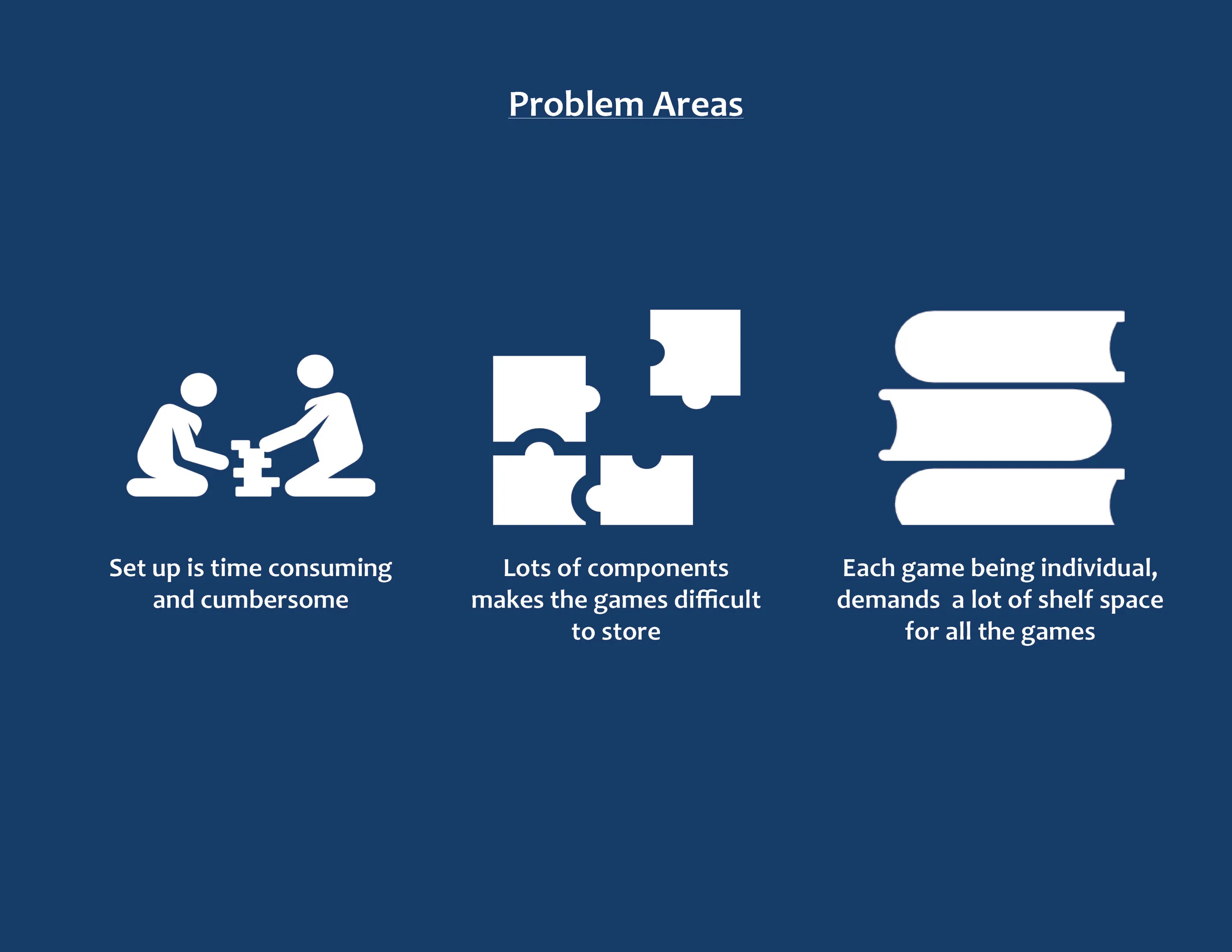 Problem Areas

Set up is time consuming and cumbersome

Lots of components makes the games difficult to store

Each game being individual, demands a lot of shelf space for all the games